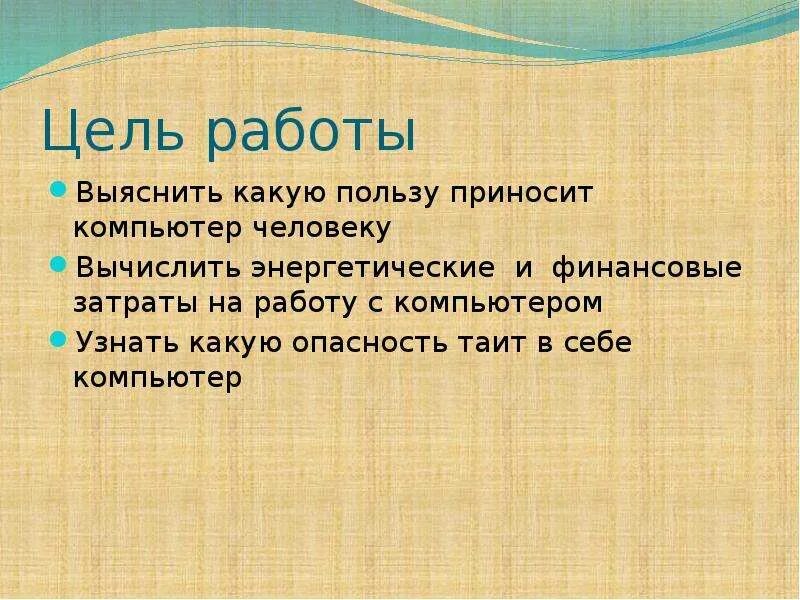 Цель работы

- Выяснить какую пользу приносит компьютер человеку
- Вычислить энергетические и финансовые затраты на работу с компьютером
- Узнать какую опасность таит в себе компьютер